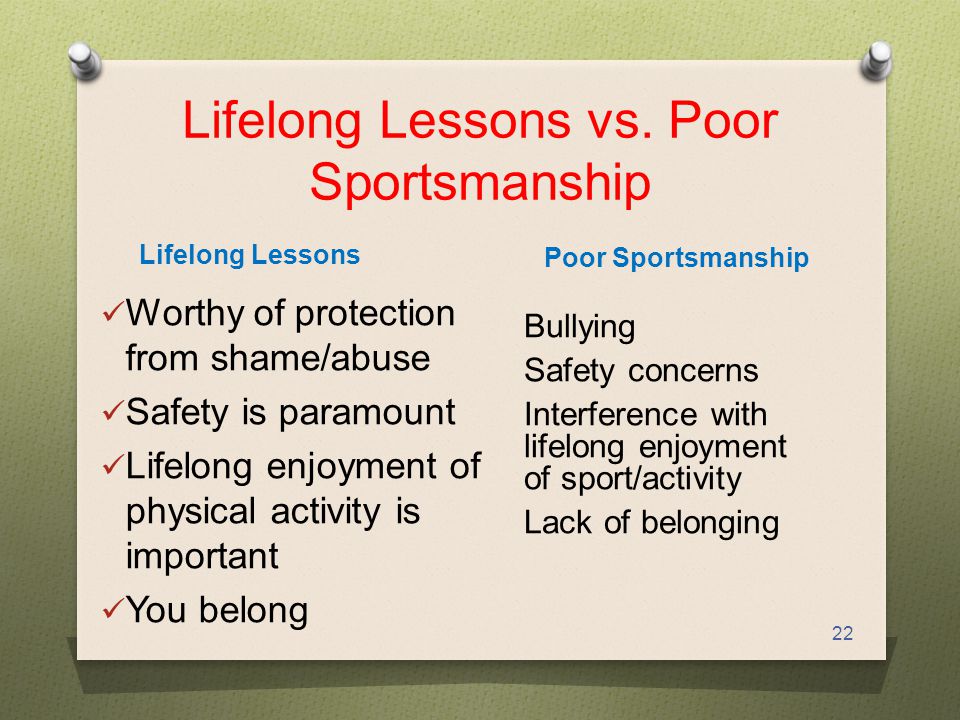 Lifelong Lessons vs. Poor Sportsmanship

Lifelong Lessons

✓Worthy of protection from shame/abuse

✓Safety is paramount

✓Lifelong enjoyment of physical activity is important

✓You belong

Poor Sportsmanship

Bullying

Safety concerns

Interference with lifelong enjoyment of sport/activity

Lack of belonging

22